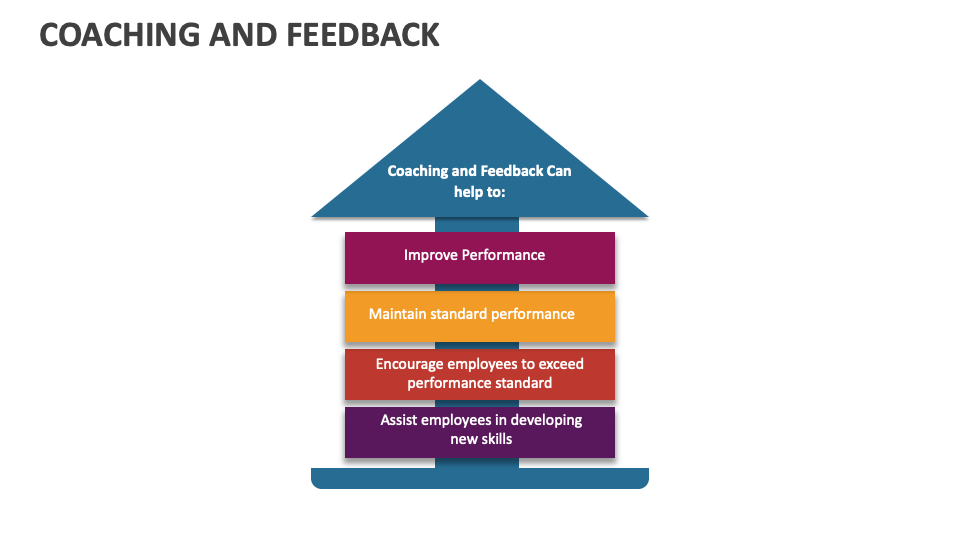 COACHING AND FEEDBACK

Coaching and Feedback Can help to:

Improve Performance

Maintain standard performance

Encourage employees to exceed performance standard

Assist employees in developing new skills